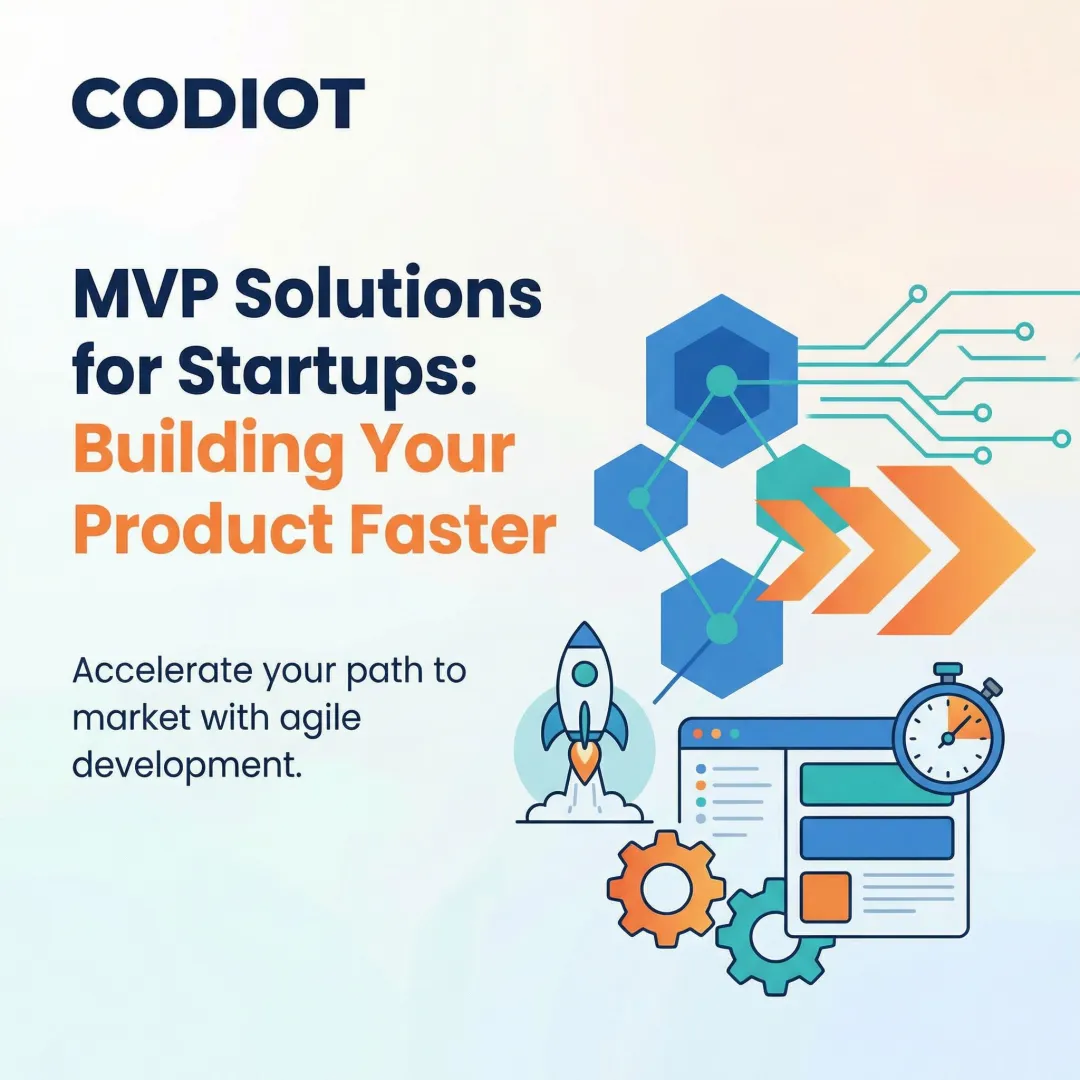 CODIOT

MVP Solutions for Startups: Building Your Product Faster

Accelerate your path to market with agile development.